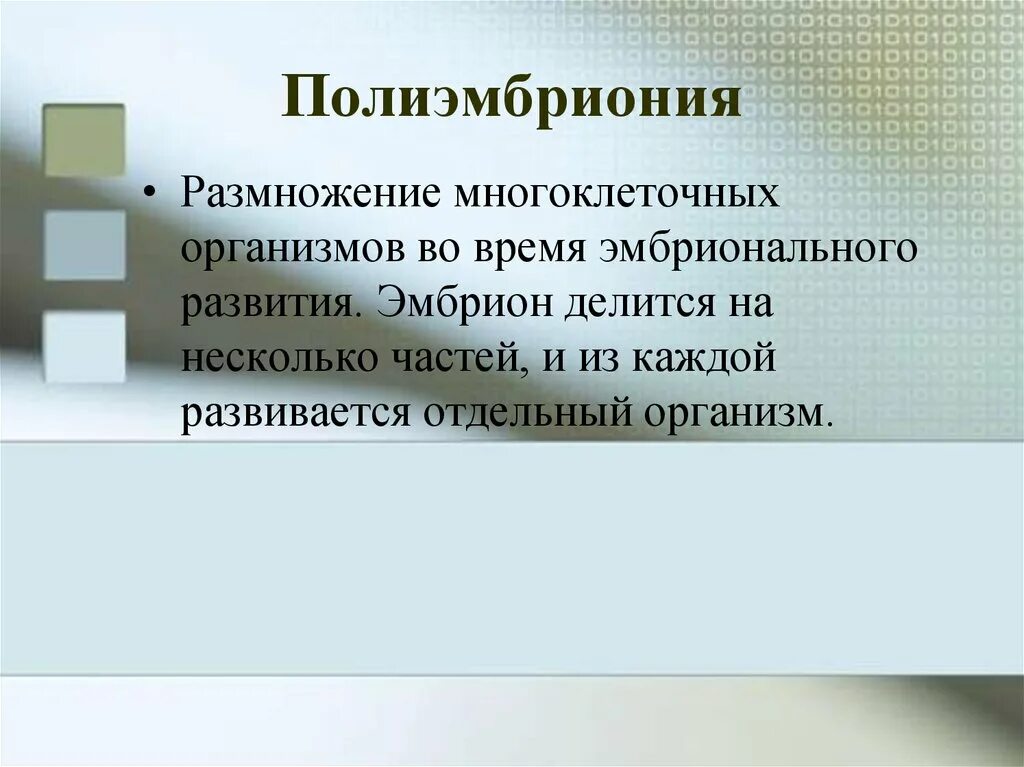 Полиэмбриония

• Размножение многоклеточных организмов во время эмбрионального развития. Эмбрион делится на несколько частей, и из каждой развивается отдельный организм.